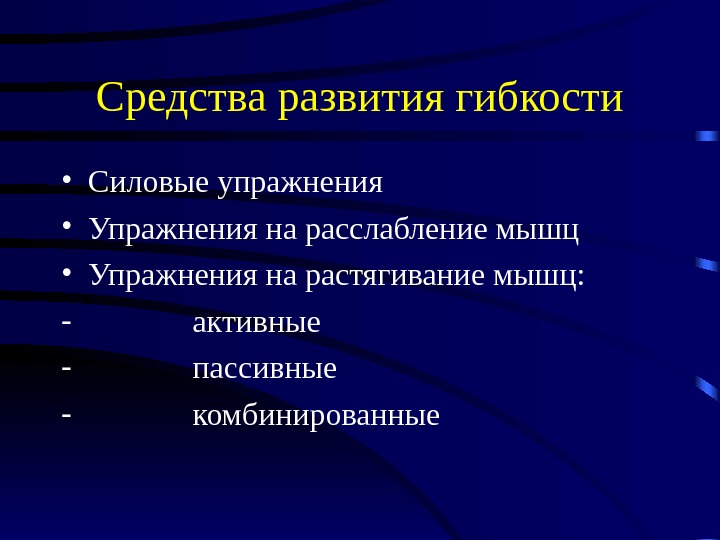 Средства развития гибкости

• Силовые упражнения
• Упражнения на расслабление мышц
• Упражнения на растягивание мышц:
- активные
- пассивные
- комбинированные